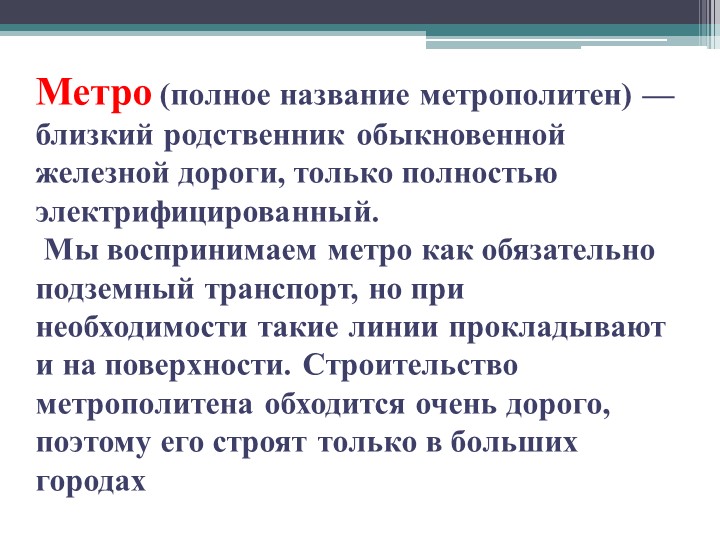 Метро (полное название метрополитен) — близкий родственник обыкновенной железной дороги, только полностью электрифицированный.

Мы воспринимаем метро как обязательно подземный транспорт, но при необходимости такие линии прокладывают и на поверхности. Строительство метрополитена обходится очень дорого, поэтому его строят только в больших городах